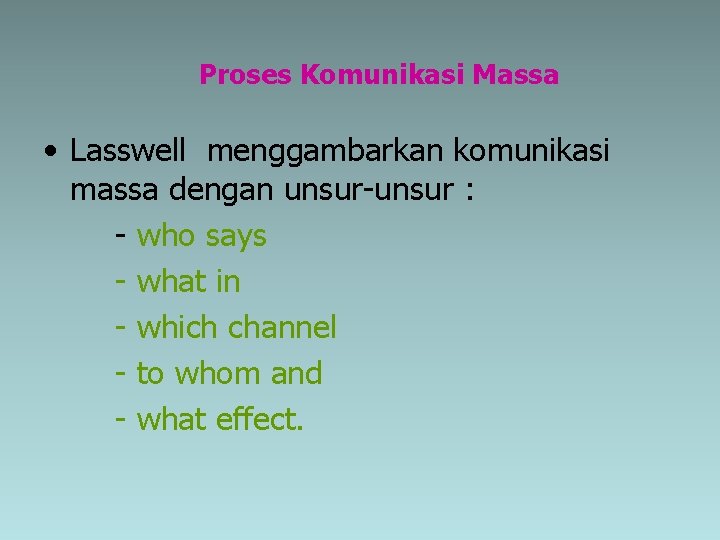 Proses Komunikasi Massa

• Lasswell menggambarkan komunikasi massa dengan unsur-unsur :

- who says
- what in
- which channel
- to whom and
- what effect.